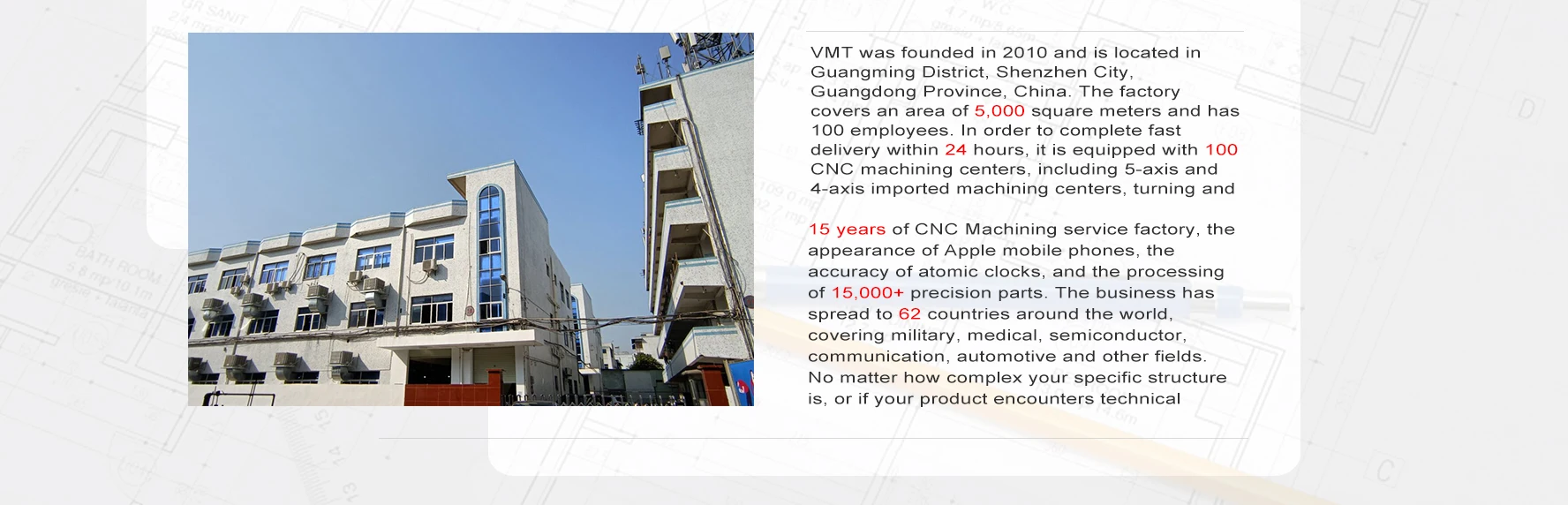 VMT was founded in 2010 and is located in Guangming District, Shenzhen City, Guangdong Province, China. The factory covers an area of 5,000 square meters and has 100 employees. In order to complete fast delivery within 24 hours, it is equipped with 100 CNC machining centers, including 5-axis and 4-axis imported machining centers, turning and

15 years of CNC Machining service factory, the appearance of Apple mobile phones, the accuracy of atomic clocks, and the processing of 15,000+ precision parts. The business has spread to 62 countries around the world, covering military, medical, semiconductor, communication, automotive and other fields. No matter how complex your specific structure is, or if your product encounters technical